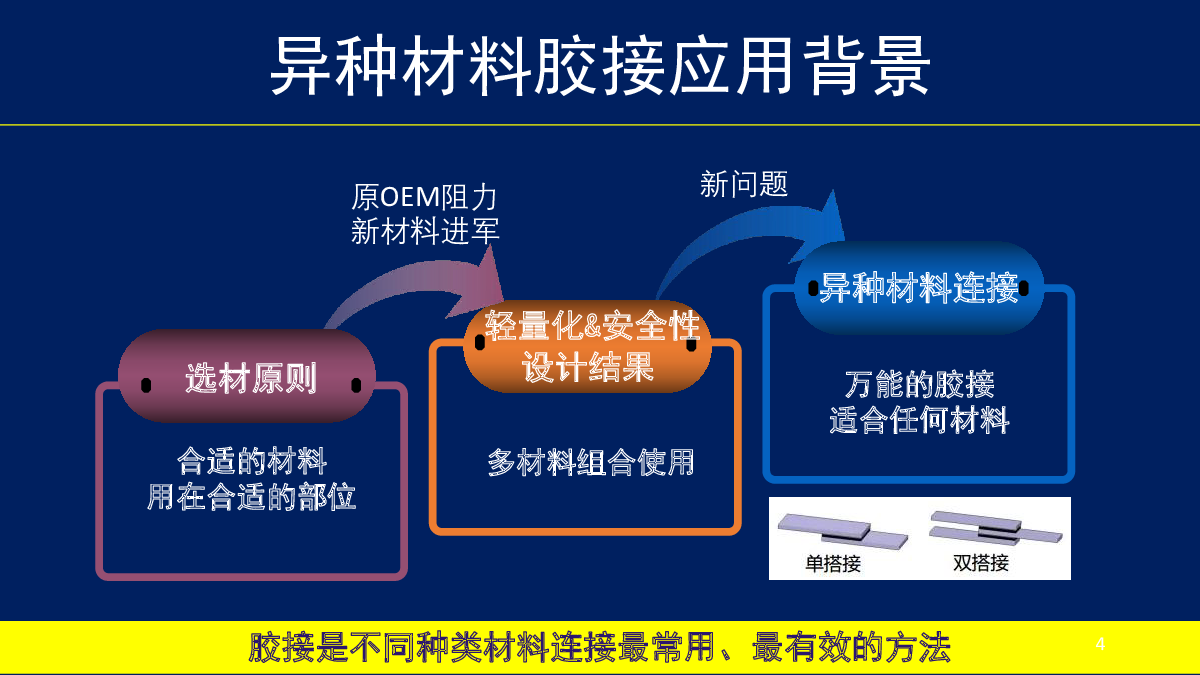 异种材料胶接应用背景

原OEM阻力
新材料进军

新问题

选材原则

合适的材料
用在合适的部位

轻量化&安全性
设计结果

多材料组合使用

异种材料连接

万能的胶接
适合任何材料

单搭接

双搭接

胶接是不同种类材料连接最常用、最有效的方法

4